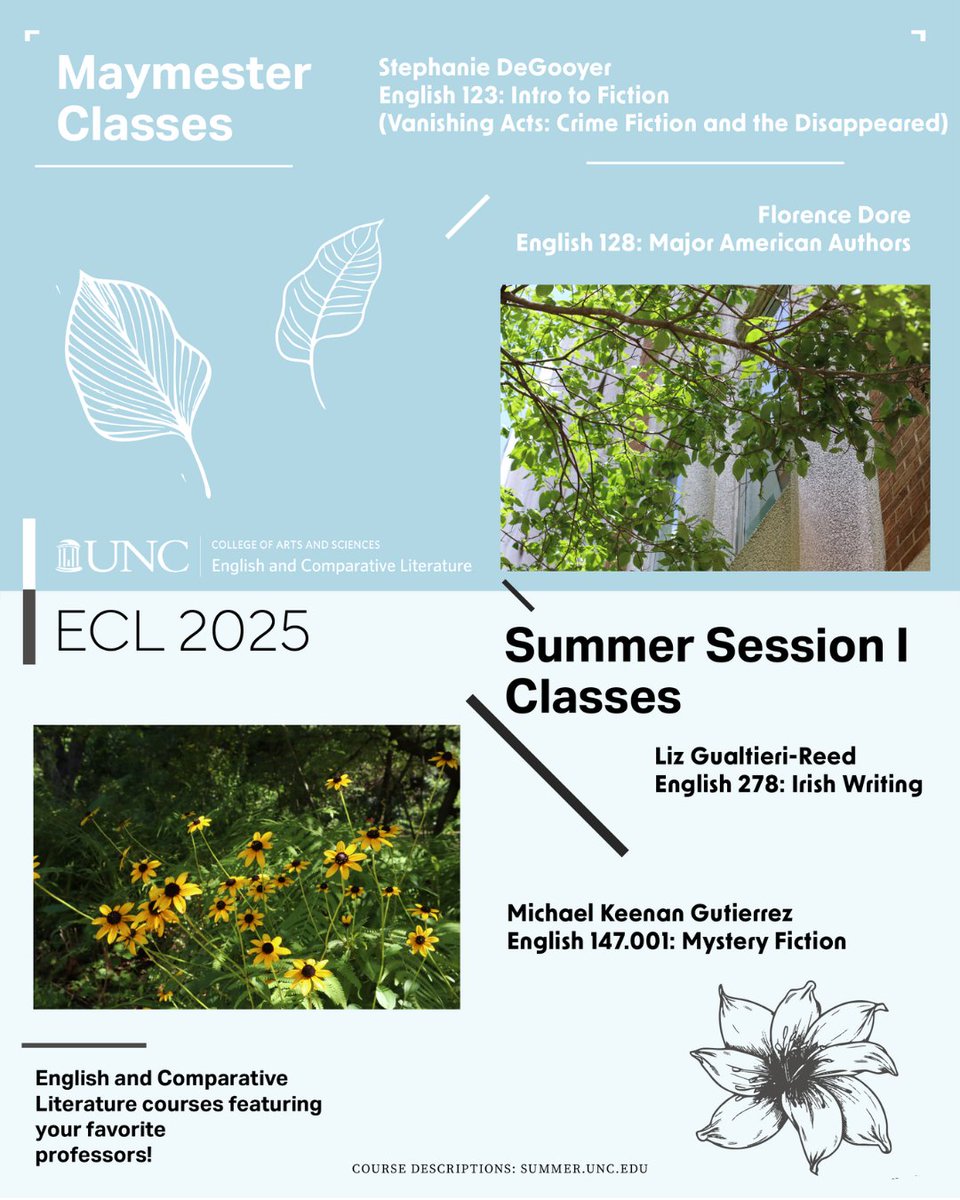 Maymester Classes

Stephanie DeGooyer
English 123: Intro to Fiction
(Vanishing Acts: Crime Fiction and the Disappeared)

Florence Dore
English 128: Major American Authors

UNC COLLEGE OF ARTS AND SCIENCES
English and Comparative Literature

ECL 2025

Summer Session I Classes

Liz Gualtieri-Reed
English 278: Irish Writing

Michael Keenan Gutierrez
English 147.001: Mystery Fiction

English and Comparative Literature courses featuring your favorite professors!

COURSE DESCRIPTIONS: SUMMER.UNC.EDU